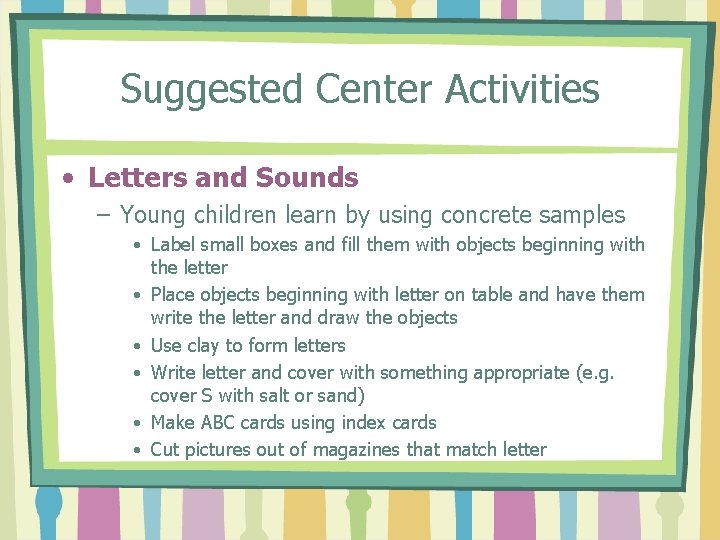 Suggested Center Activities

• Letters and Sounds
– Young children learn by using concrete samples
• Label small boxes and fill them with objects beginning with the letter
• Place objects beginning with letter on table and have them write the letter and draw the objects
• Use clay to form letters
• Write letter and cover with something appropriate (e.g. cover S with salt or sand)
• Make ABC cards using index cards
• Cut pictures out of magazines that match letter